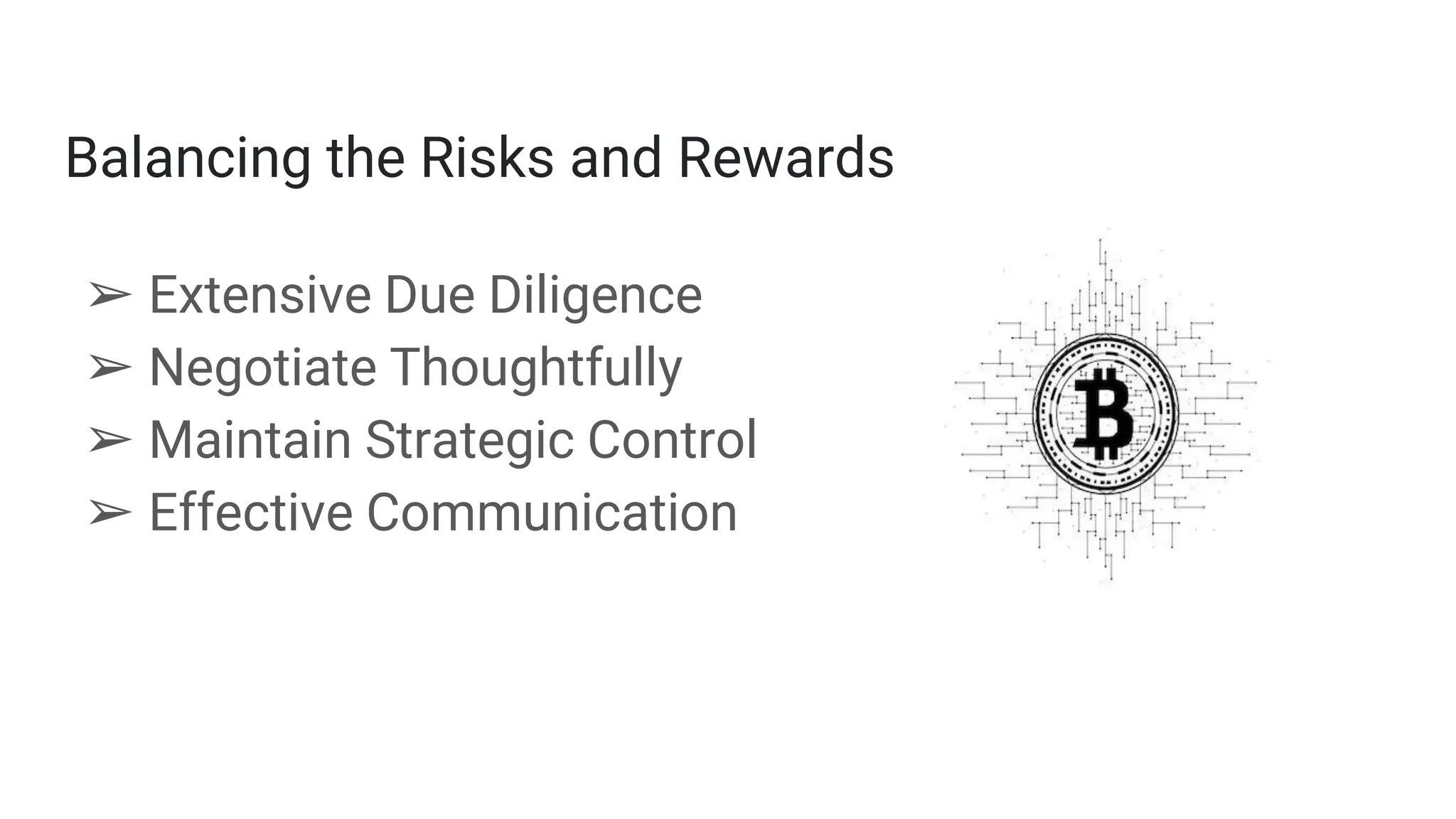 Balancing the Risks and Rewards

➢ Extensive Due Diligence
➢ Negotiate Thoughtfully
➢ Maintain Strategic Control
➢ Effective Communication